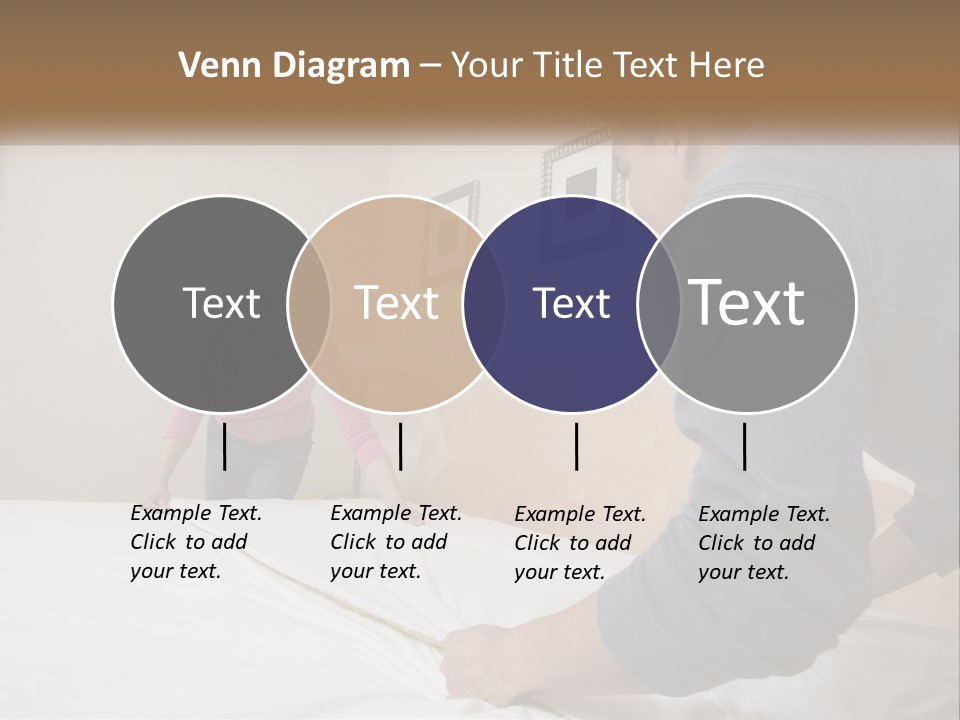 Venn Diagram – Your Title Text Here

Text

Text

Text

Text

Example Text. Click to add your text.

Example Text. Click to add your text.

Example Text. Click to add your text.

Example Text. Click to add your text.